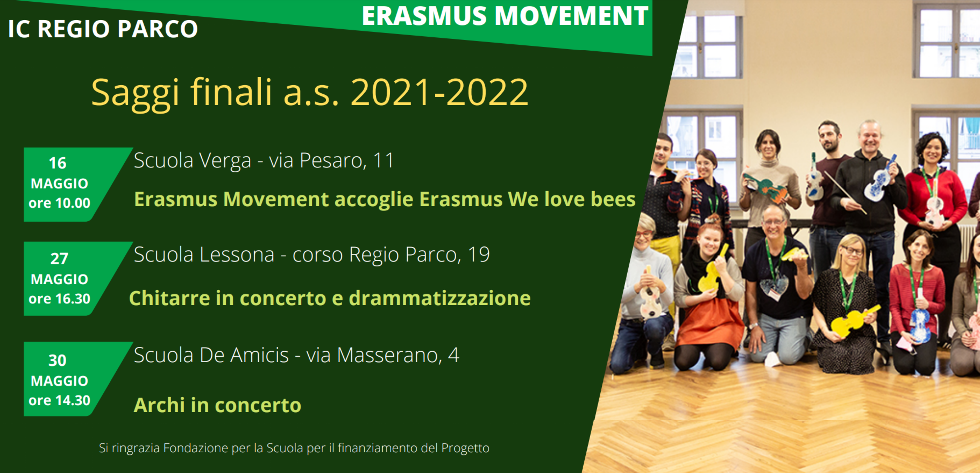 IC REGIO PARCO

ERASMUS MOVEMENT

Saggi finali a.s. 2021-2022

16 MAGGIO ore 10.00

Scuola Verga - via Pesaro, 11

Erasmus Movement accoglie Erasmus We love bees

27 MAGGIO ore 16.30

Scuola Lessona - corso Regio Parco, 19

Chitarre in concerto e drammatizzazione

30 MAGGIO ore 14.30

Scuola De Amicis - via Masserano, 4

Archi in concerto

Si ringrazia Fondazione per la Scuola per il finanziamento del Progetto